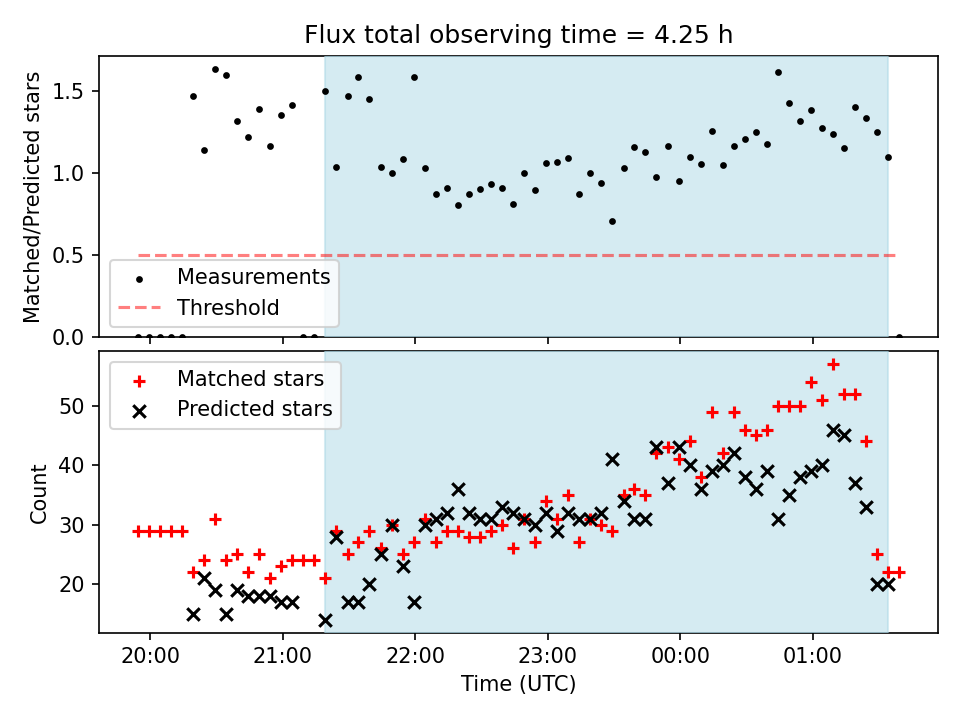 Flux total observing time = 4.25 h

Matched/Predicted stars

1.5
1.0
0.5
0.0

Measurements
Threshold

Matched stars
Predicted stars

Count

50
40
30
20

20:00
21:00
22:00
23:00
00:00
01:00

Time (UTC)